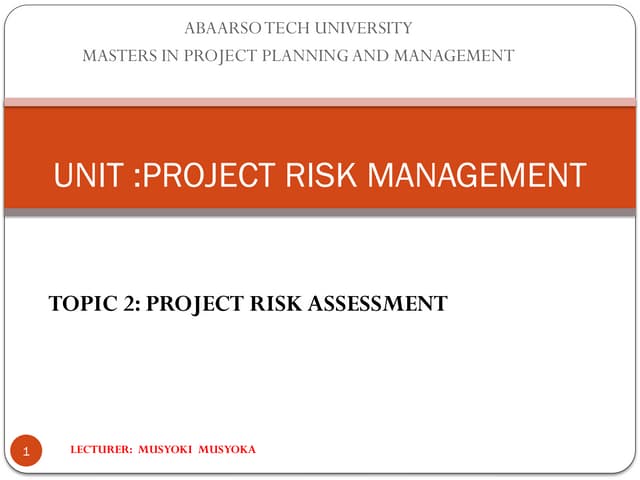 ABAARSO TECH UNIVERSITY
MASTERS IN PROJECT PLANNING AND MANAGEMENT

UNIT :PROJECT RISK MANAGEMENT

TOPIC 2: PROJECT RISK ASSESSMENT

1

LECTURER: MUSYOKI MUSYOKA